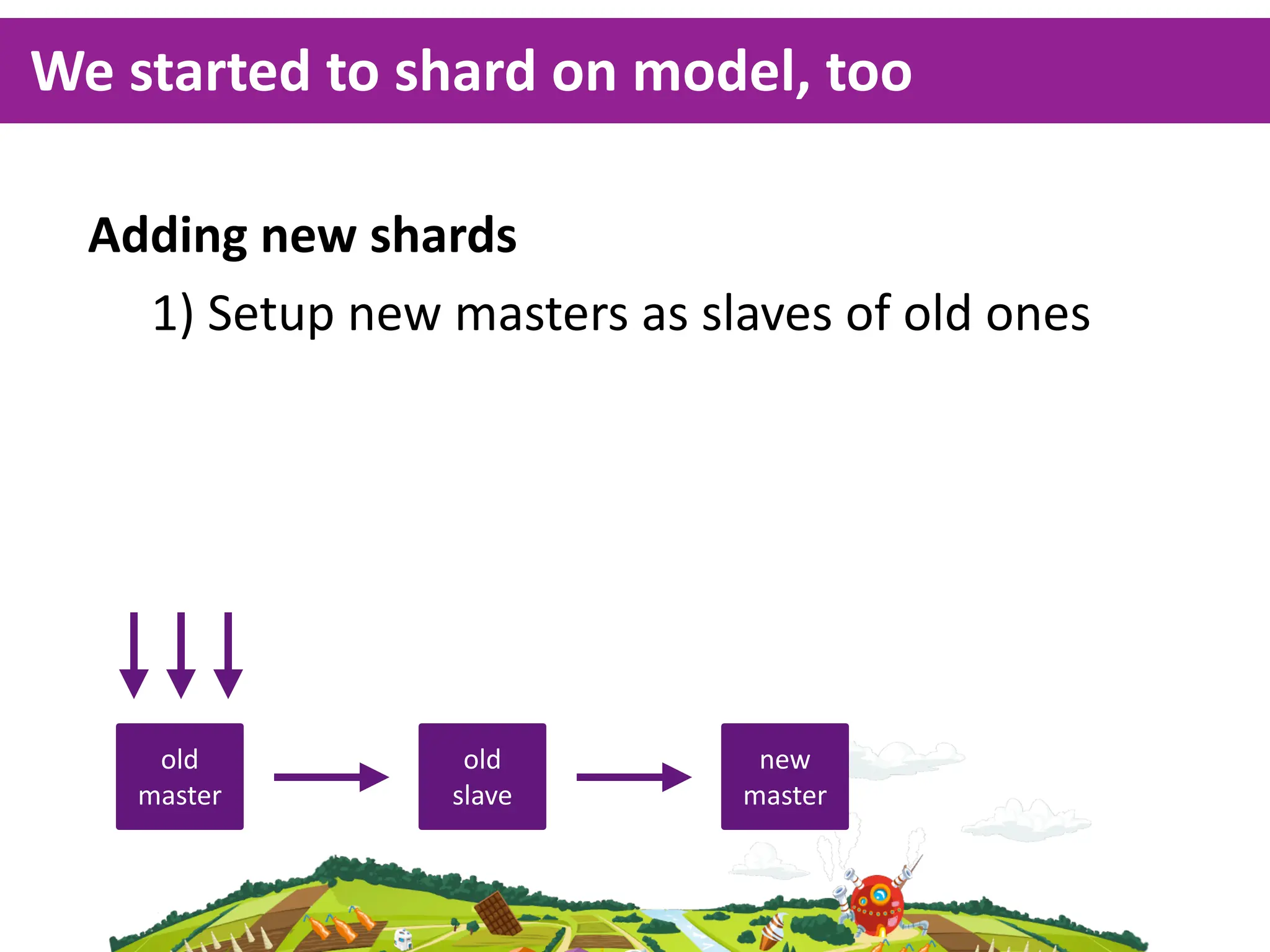 We started to shard on model, too

Adding new shards

1) Setup new masters as slaves of old ones

old master

old slave

new master